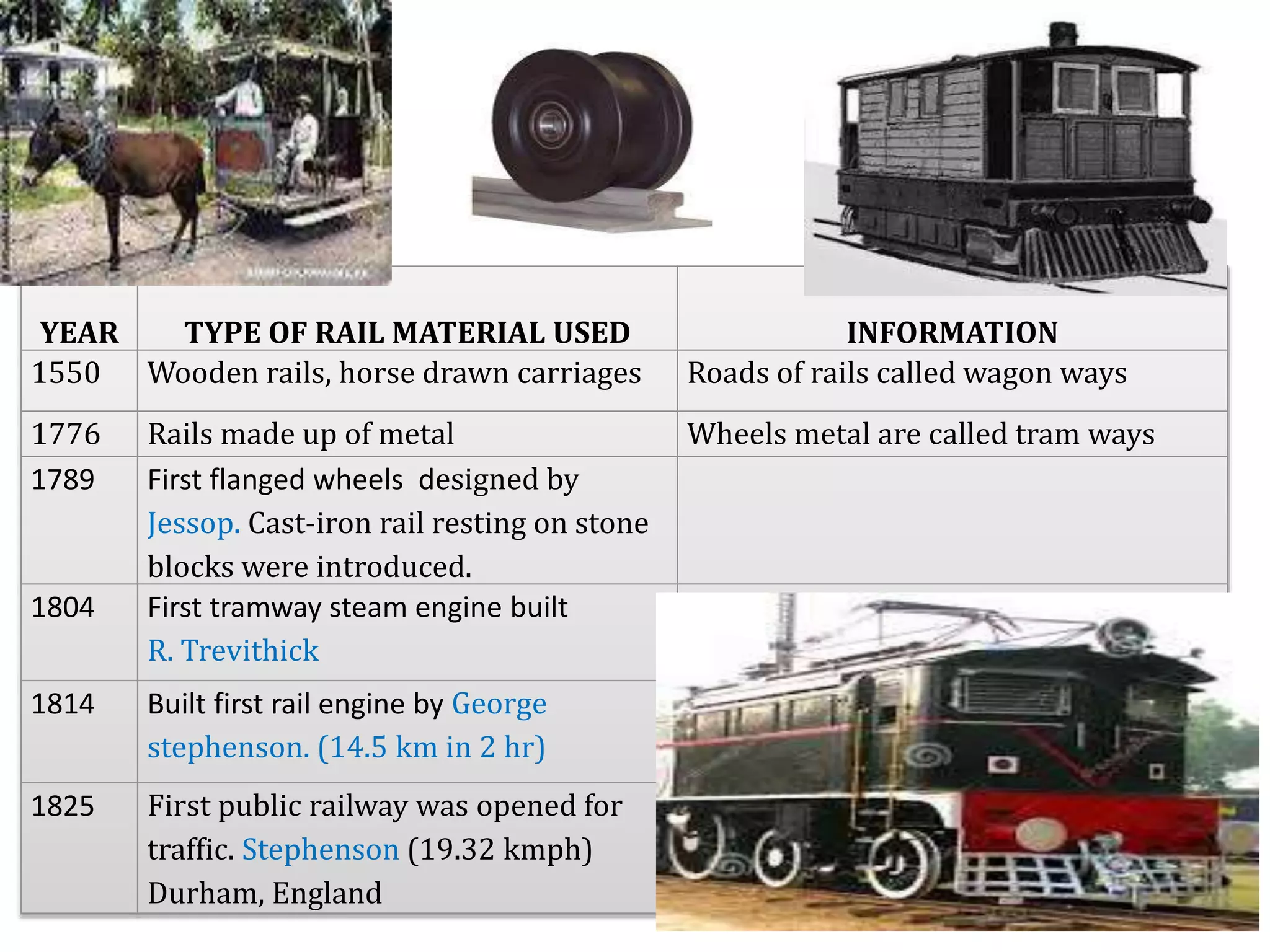 | YEAR | TYPE OF RAIL MATERIAL USED | INFORMATION |
|---|---|---|
| 1550 | Wooden rails, horse drawn carriages | Roads of rails called wagon ways |
| 1776 | Rails made up of metal | Wheels metal are called tram ways |
| 1789 | First flanged wheels designed by Jessop. Cast-iron rail resting on stone blocks were introduced. | |
| 1804 | First tramway steam engine built R. Trevithick | |
| 1814 | Built first rail engine by George stephenson. (14.5 km in 2 hr) | |
| 1825 | First public railway was opened for traffic. Stephenson (19.32 kmph) Durham, England | |